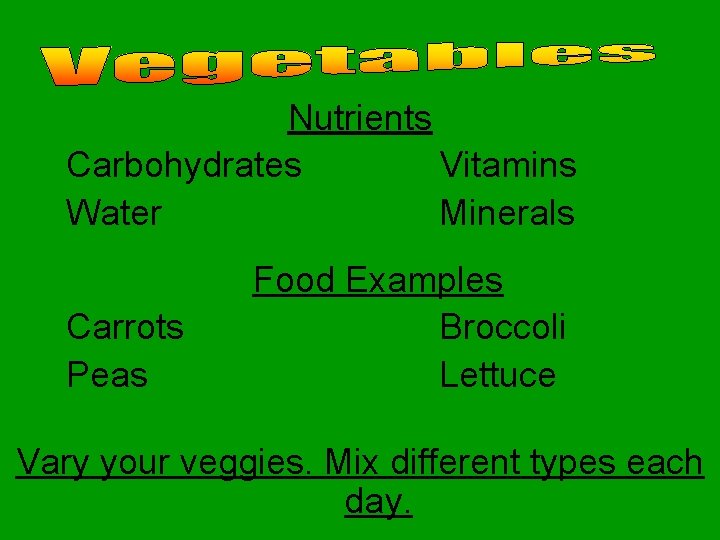 Vegetables

Nutrients

Carbohydrates

Water

Vitamins

Minerals

Food Examples

Carrots

Peas

Broccoli

Lettuce

Vary your veggies. Mix different types each day.